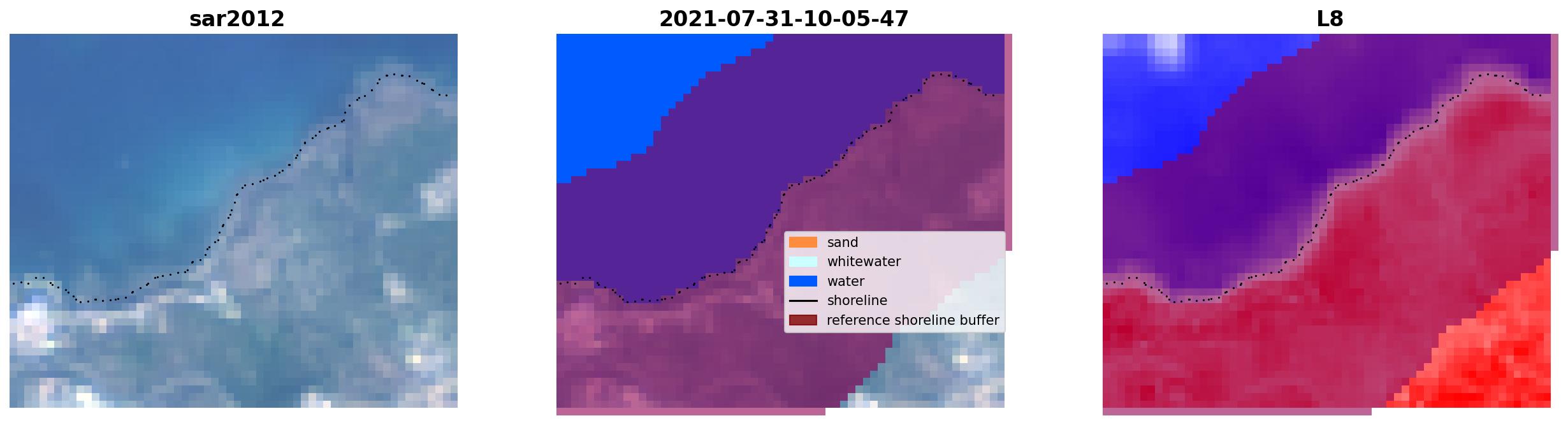 sar2012

2021-07-31-10-05-47

sand
whitewater
water
shoreline
reference shoreline buffer

L8